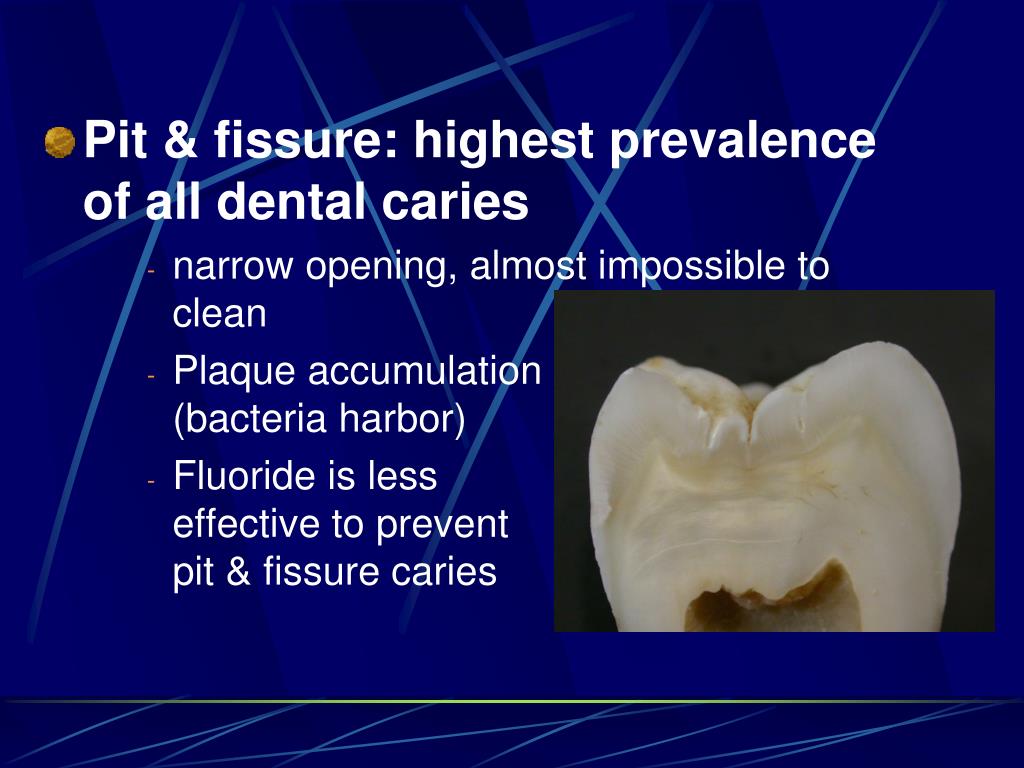 Pit & fissure: highest prevalence of all dental caries

- narrow opening, almost impossible to clean
- Plaque accumulation (bacteria harbor)
- Fluoride is less effective to prevent pit & fissure caries